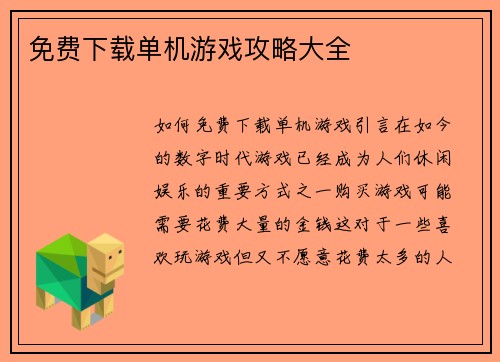 免费下载单机游戏攻略大全

如何免费下载单机游戏引言在如今的数字时代游戏已经成为人们休闲娱乐的重要方式之一购买游戏可能需要花费大量的金钱这对于一些喜欢玩游戏但又不愿意花费太多的人